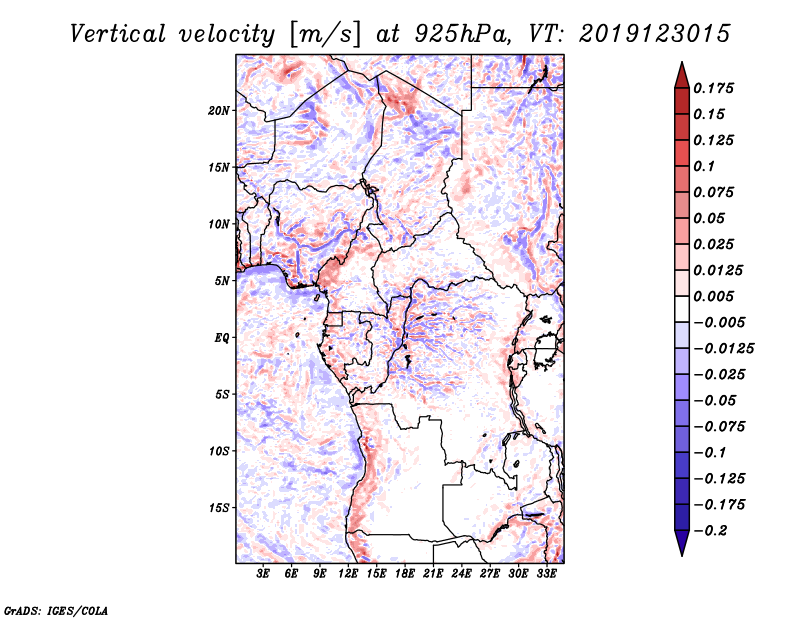 Vertical velocity [m/s] at 925hPa, VT: 2019123015

20N
15N
10N
5N
EQ
5S
10S
15S

3E 6E 9E 12E 15E 18E 21E 24E 27E 30E 33E

0.175
0.15
0.125
0.1
0.075
0.05
0.025
0.0125
0.005
−0.005
−0.0125
−0.025
−0.05
−0.075
−0.1
−0.125
−0.175
−0.2

GrADS: IGES/COLA